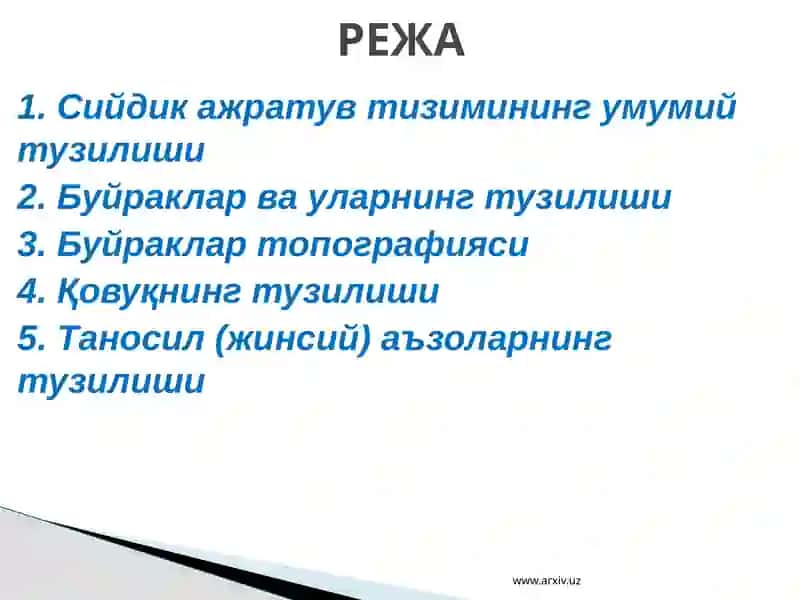 РЕЖА

1. Сийдик ажратув тизимининг умумий тузилиши

2. Буйраклар ва уларнинг тузилиши

3. Буйраклар топографияси

4. Қовуқнинг тузилиши

5. Таносил (жинсий) аъзоларнинг тузилиши

www.arxiv.uz